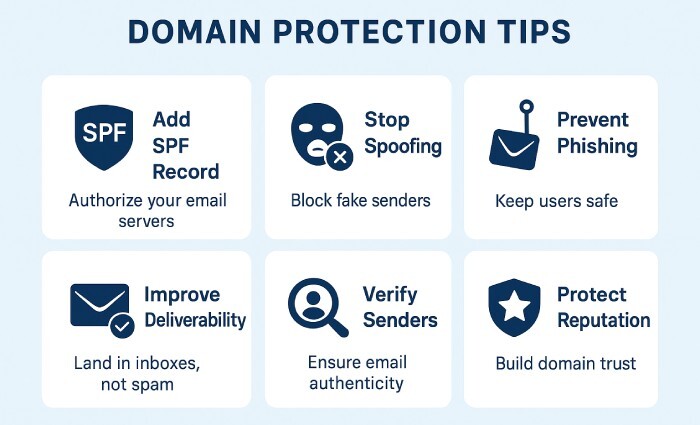 DOMAIN PROTECTION TIPS

SPF

Add SPF Record

Authorize your email servers

Stop Spoofing

Block fake senders

Prevent Phishing

Keep users safe

Improve Deliverability

Land in inboxes, not spam

Verify Senders

Ensure email authenticity

Protect Reputation

Build domain trust